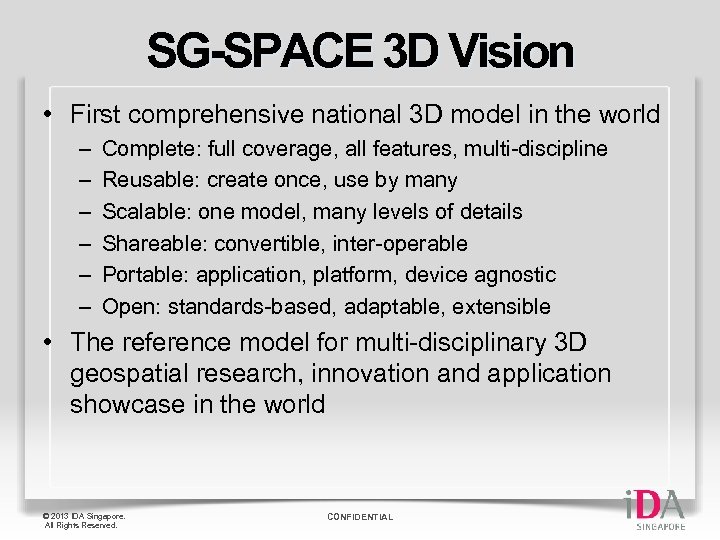 SG-SPACE 3D Vision

• First comprehensive national 3D model in the world
– Complete: full coverage, all features, multi-discipline
– Reusable: create once, use by many
– Scalable: one model, many levels of details
– Shareable: convertible, inter-operable
– Portable: application, platform, device agnostic
– Open: standards-based, adaptable, extensible

• The reference model for multi-disciplinary 3D geospatial research, innovation and application showcase in the world

© 2013 IDA Singapore. All Rights Reserved.

CONFIDENTIAL

iDA SINGAPORE